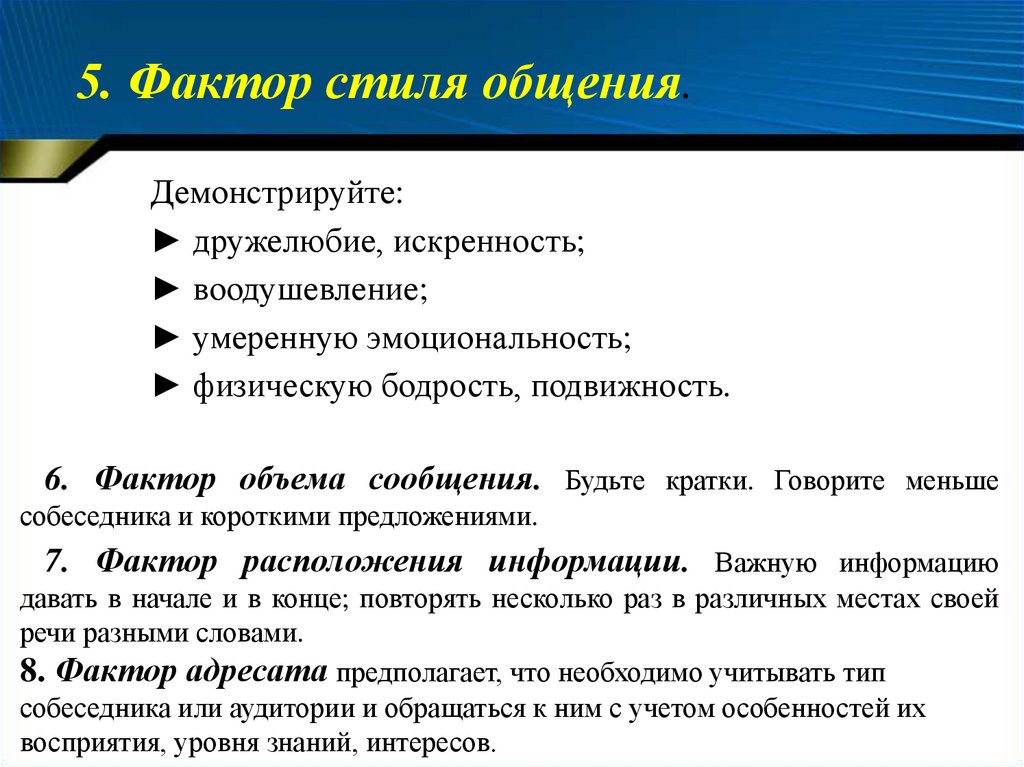 5. Фактор стиля общения.

Демонстрируйте:
► дружелюбие, искренность;
► воодушевление;
► умеренную эмоциональность;
► физическую бодрость, подвижность.

6. Фактор объема сообщения. Будьте кратки. Говорите меньше собеседника и короткими предложениями.

7. Фактор расположения информации. Важную информацию давать в начале и в конце; повторять несколько раз в различных местах своей речи разными словами.

8. Фактор адресата предполагает, что необходимо учитывать тип собеседника или аудитории и обращаться к ним с учетом особенностей их восприятия, уровня знаний, интересов.